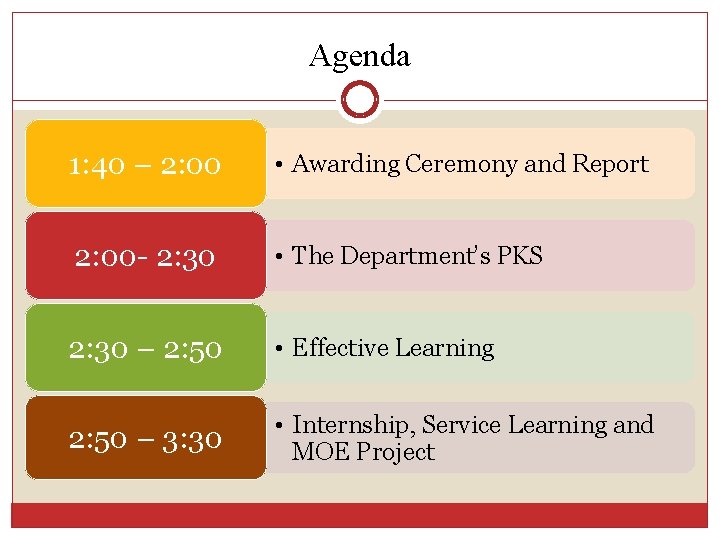 Agenda

1:40 – 2:00

• Awarding Ceremony and Report

2:00- 2:30

• The Department's PKS

2:30 – 2:50

• Effective Learning

2:50 – 3:30

• Internship, Service Learning and MOE Project